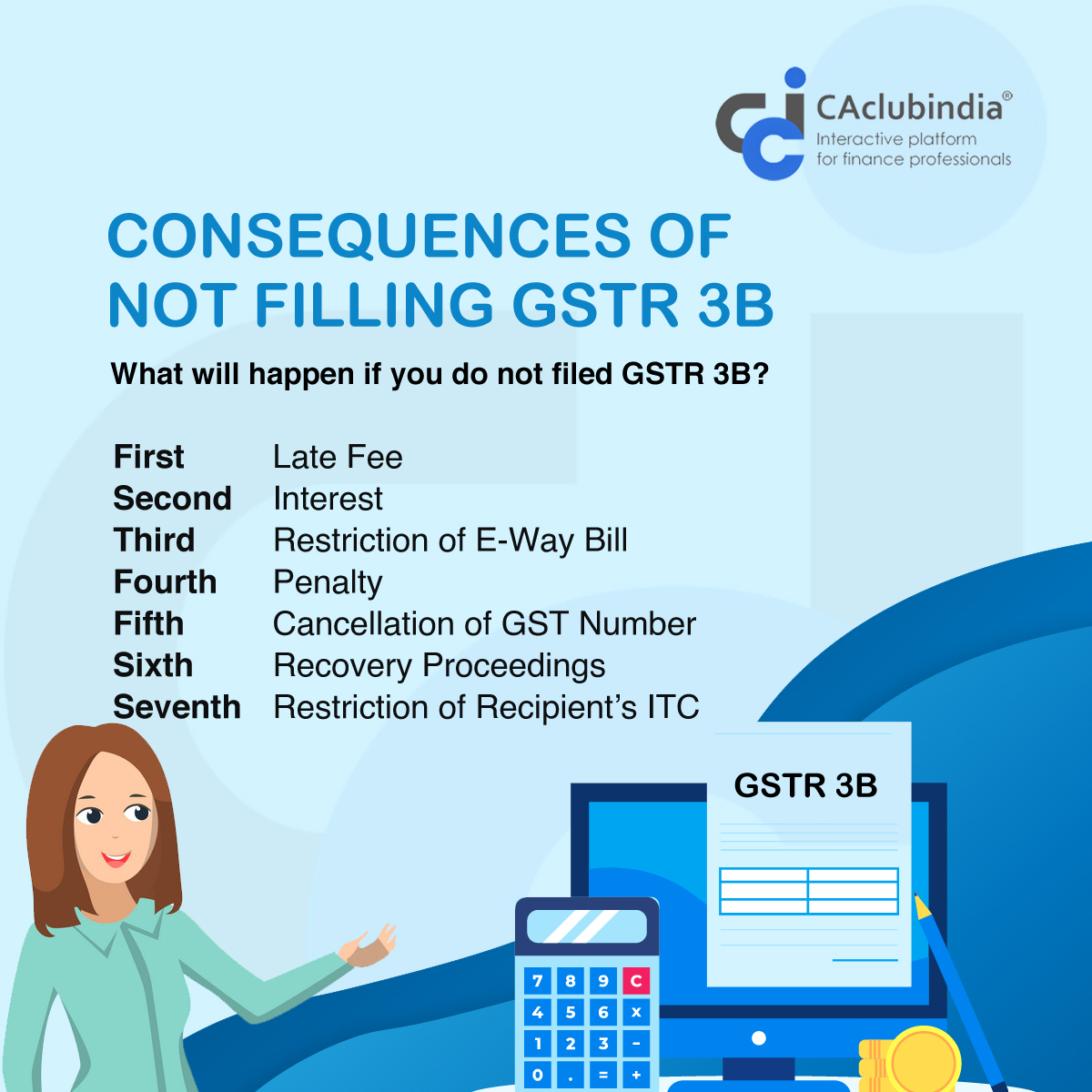 CAclubindia®
Interactive platform for finance professionals

CONSEQUENCES OF NOT FILLING GSTR 3B

What will happen if you do not filed GSTR 3B?

First Late Fee
Second Interest
Third Restriction of E-Way Bill
Fourth Penalty
Fifth Cancellation of GST Number
Sixth Recovery Proceedings
Seventh Restriction of Recipient's ITC

GSTR 3B

7 8 9 C
4 5 6 x
1 2 3 -
0 . = +